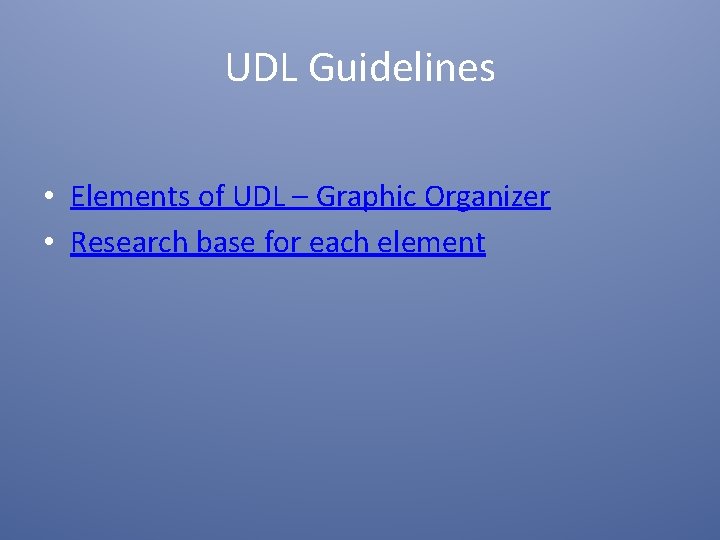 UDL Guidelines

• Elements of UDL – Graphic Organizer
• Research base for each element